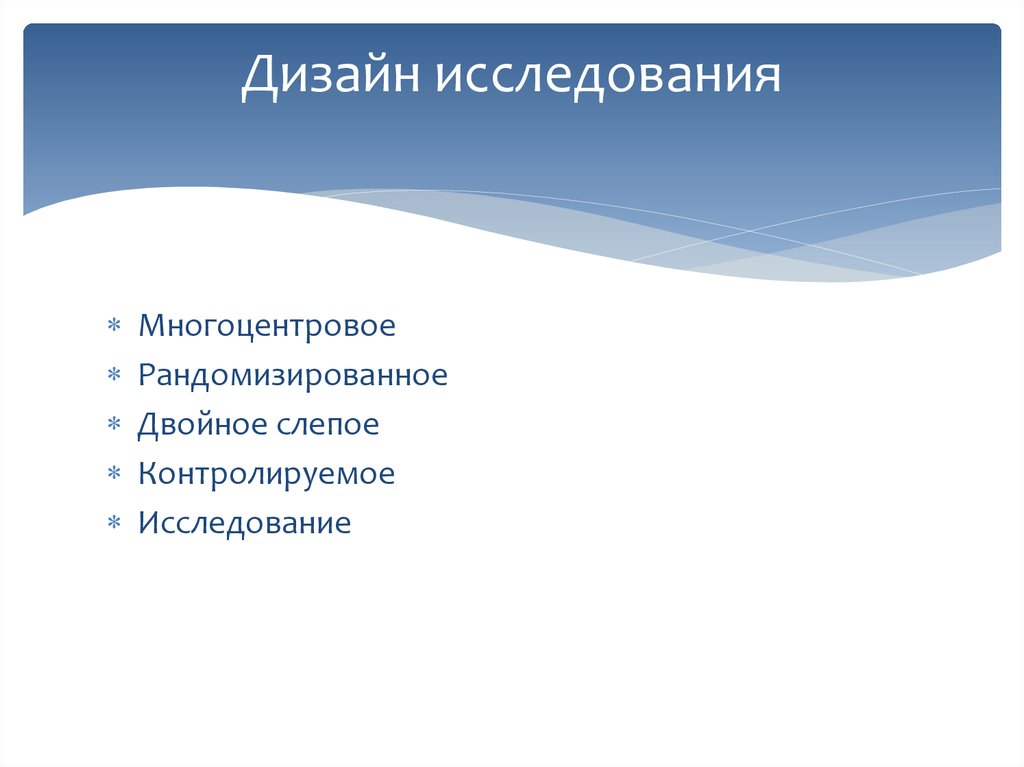 Дизайн исследования

* Многоцентровое
* Рандомизированное
* Двойное слепое
* Контролируемое
* Исследование